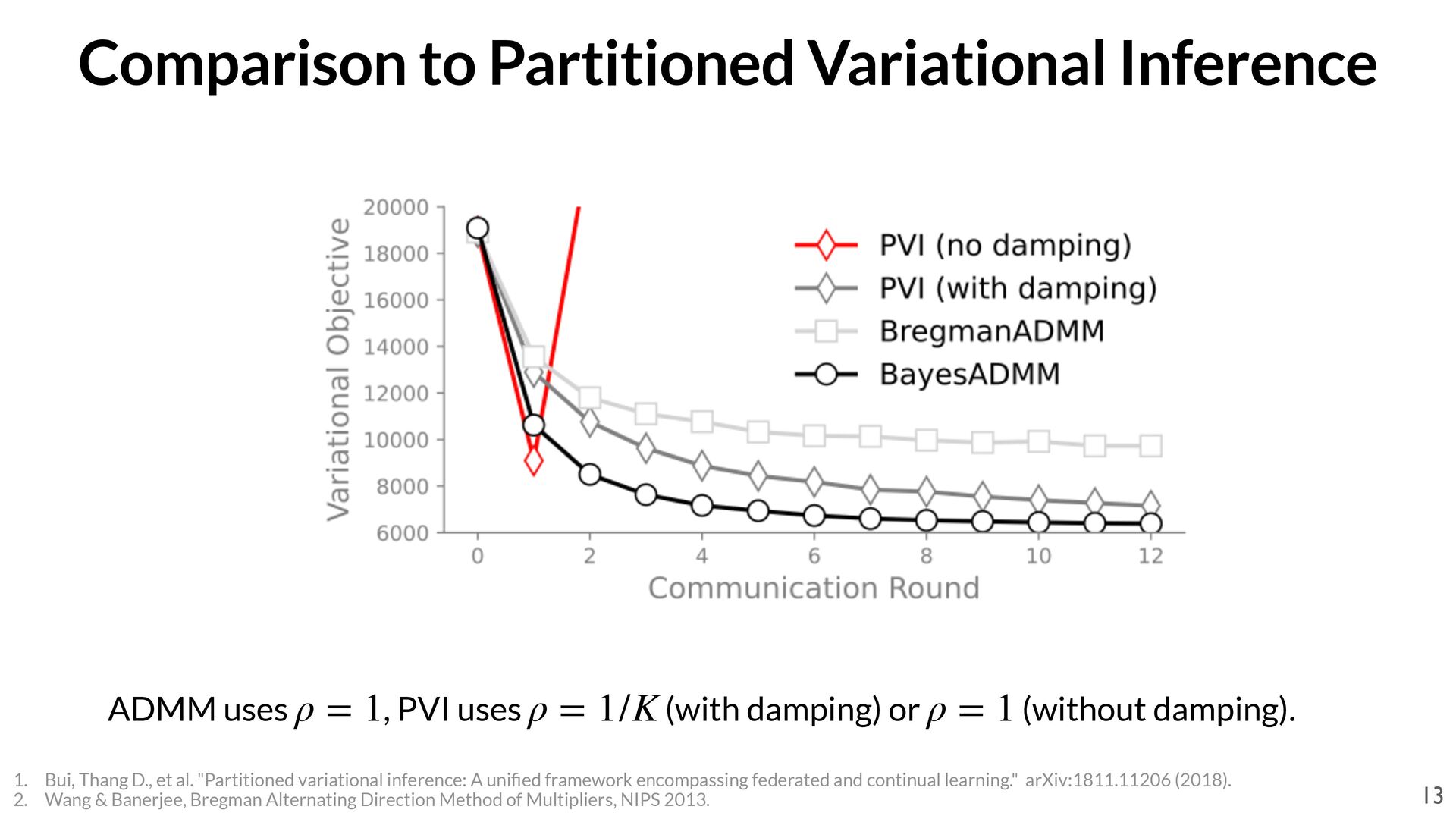 Comparison to Partitioned Variational Inference

Variational Objective

20000
18000
16000
14000
12000
10000
8000
6000

0 2 4 6 8 10 12

Communication Round

PVI (no damping)
PVI (with damping)
BregmanADMM
BayesADMM

ADMM uses $\rho = 1$, PVI uses $\rho = 1/K$ (with damping) or $\rho = 1$ (without damping).

1. Bui, Thang D., et al. "Partitioned variational inference: A unified framework encompassing federated and continual learning." arXiv:1811.11206 (2018).
2. Wang & Banerjee, Bregman Alternating Direction Method of Multipliers, NIPS 2013.

13